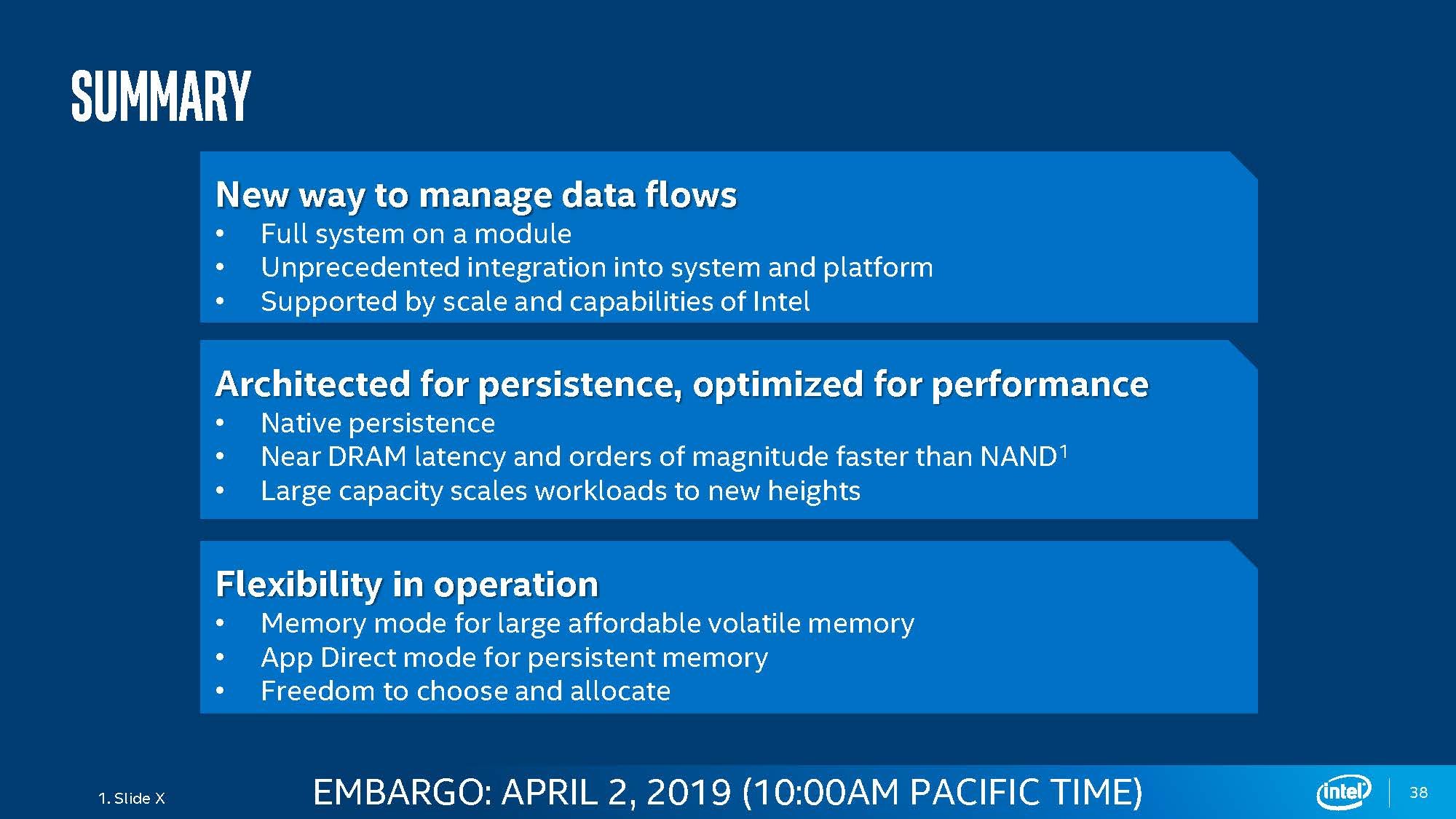 SUMMARY

New way to manage data flows
• Full system on a module
• Unprecedented integration into system and platform
• Supported by scale and capabilities of Intel

Architected for persistence, optimized for performance
• Native persistence
• Near DRAM latency and orders of magnitude faster than NAND$^1$
• Large capacity scales workloads to new heights

Flexibility in operation
• Memory mode for large affordable volatile memory
• App Direct mode for persistent memory
• Freedom to choose and allocate

1. Slide X

EMBARGO: APRIL 2, 2019 (10:00AM PACIFIC TIME)

intel

38